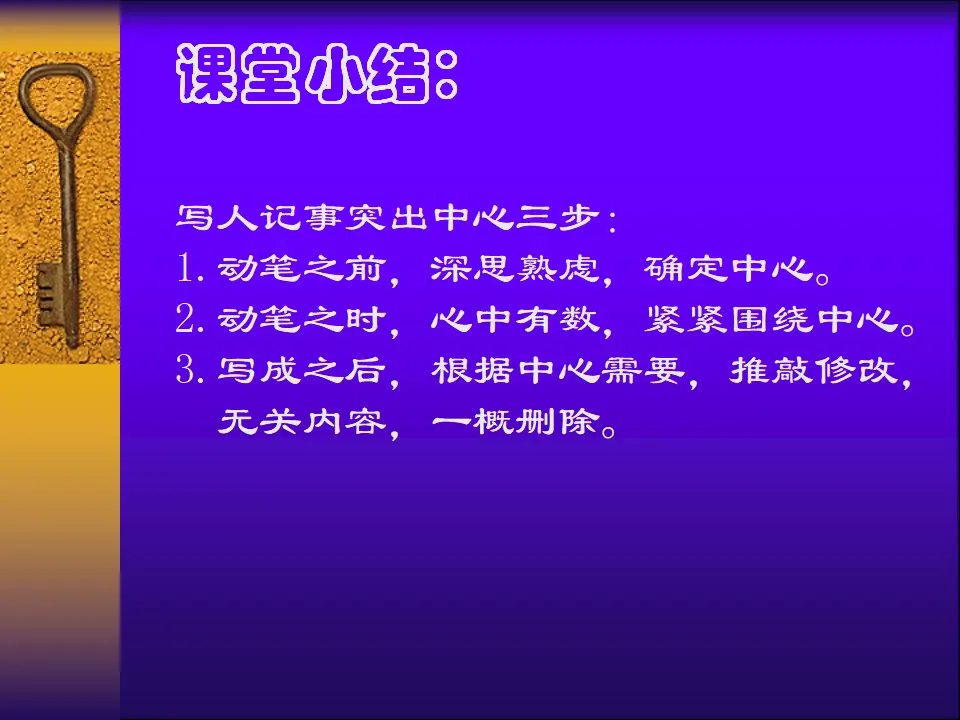 课堂小结：

写人记事突出中心三步：
1. 动笔之前，深思熟虑，确定中心。
2. 动笔之时，心中有数，紧紧围绕中心。
3. 写成之后，根据中心需要，推敲修改，无关内容，一概删除。